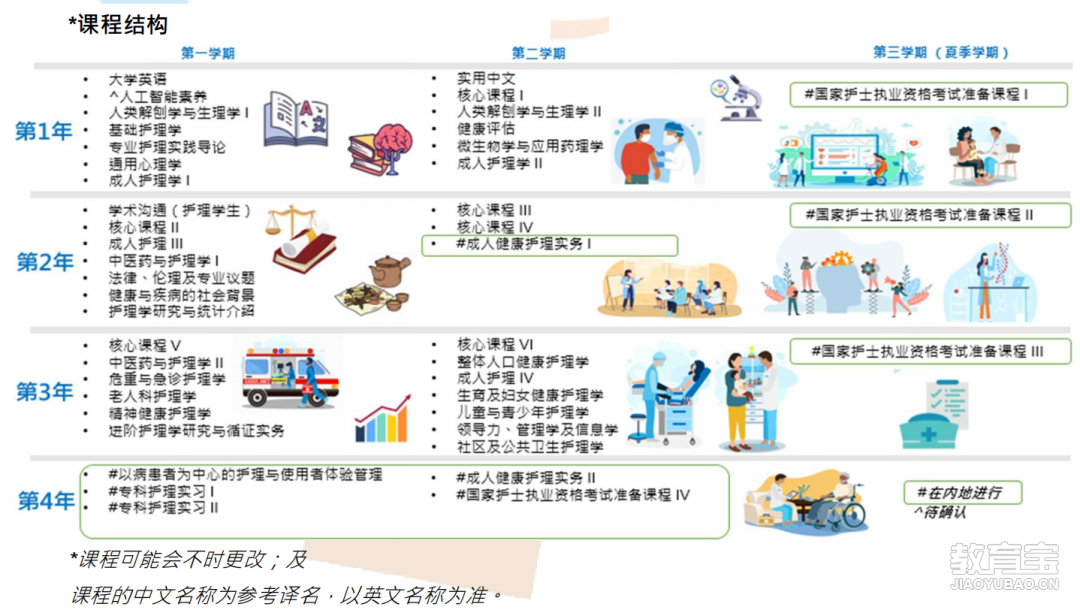 *课程结构

| | 第一学期 | 第二学期 | 第三学期（夏季学期） |
|---|---|---|---|
| 第1年 | • 大学英语<br>• ^人工智能素养<br>• 人类解剖学与生理学 I<br>• 基础护理学<br>• 专业护理实践导论<br>• 通用心理学<br>• 成人护理学 I | • 实用中文<br>• 核心课程 I<br>• 人类解剖学与生理学 II<br>• 健康评估<br>• 微生物学与应用药理学<br>• 成人护理学 II | #国家护士执业资格考试准备课程 I |
| 第2年 | • 学术沟通（护理学生）<br>• 核心课程 II<br>• 成人护理 III<br>• 中医药与护理学 I<br>• 法律、伦理及专业议题<br>• 健康与疾病的社会背景<br>• 护理学研究与统计介绍 | • 核心课程 III<br>• 核心课程 IV<br>• #成人健康护理实务 I | #国家护士执业资格考试准备课程 II |
| 第3年 | • 核心课程 V<br>• 中医药与护理学 II<br>• 危重与急诊护理学<br>• 老人科护理学<br>• 精神健康护理学<br>• 进阶护理学研究与循证实务 | • 核心课程 VI<br>• 整体人口健康护理学<br>• 成人护理 IV<br>• 生育及妇女健康护理学<br>• 儿童与青少年护理学<br>• 领导力、管理学及信息学<br>• 社区及公共卫生护理学 | #国家护士执业资格考试准备课程 III |
| 第4年 | • #以病患者为中心的护理与使用者体验管理<br>• #专科护理实习 I<br>• #专科护理实习 II | • #成人健康护理实务 II<br>• #国家护士执业资格考试准备课程 IV | #在内地进行<br>^待确认 |

*课程可能会不时更改；及

课程的中文名称为参考译名，以英文名称为准。

教育宝
JIAOYUBAO.CN